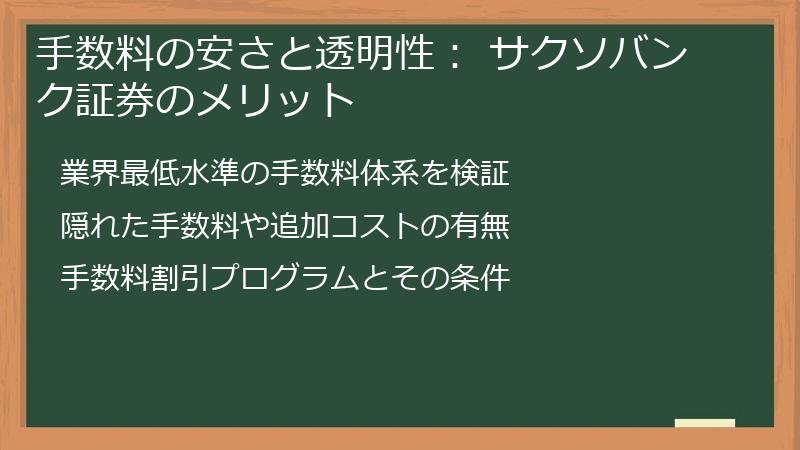 手数料の安さと透明性： サクソバンク証券のメリット

業界最低水準の手数料体系を検証

隠れた手数料や追加コストの有無

手数料割引プログラムとその条件